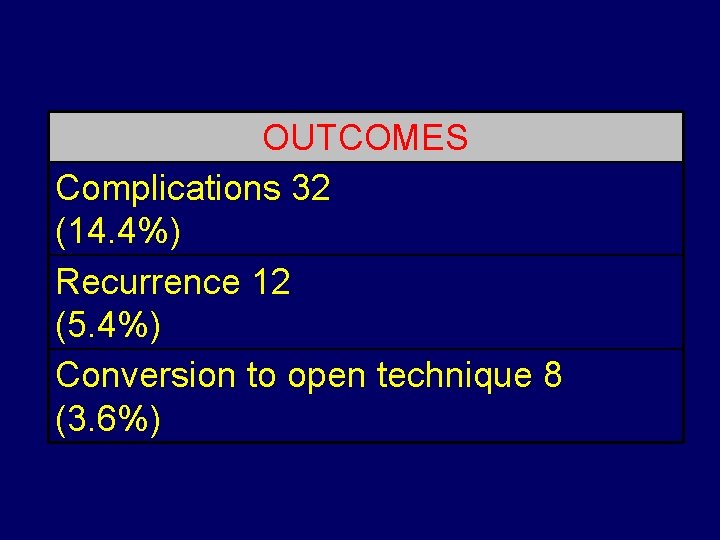 | OUTCOMES |
|---|
| Complications 32 (14.4%) |
| Recurrence 12 (5.4%) |
| Conversion to open technique 8 (3.6%) |